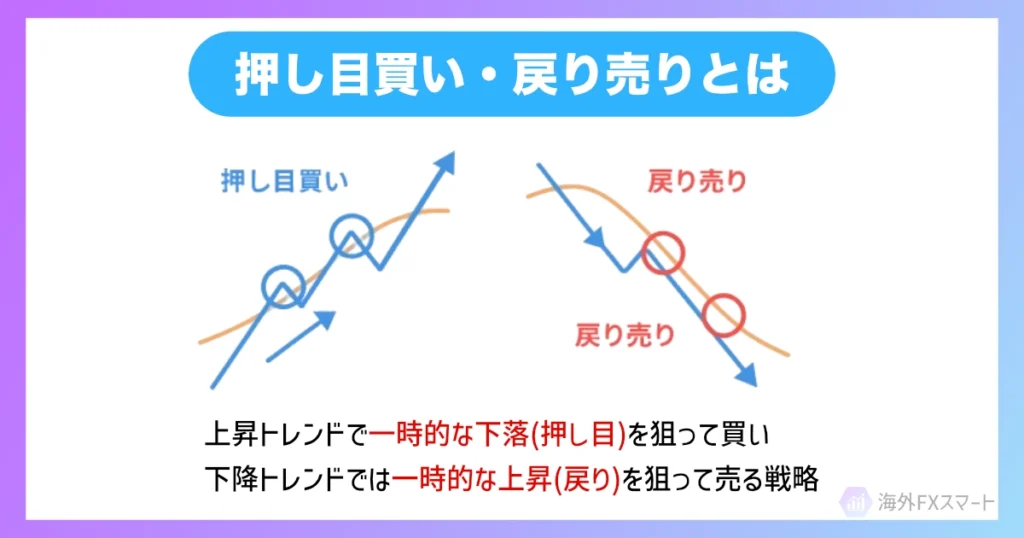 押し目買い・戻り売りとは

押し目買い

戻り売り

戻り売り

上昇トレンドで一時的な下落(押し目)を狙って買い
下降トレンドでは一時的な上昇(戻り)を狙って売る戦略

海外FXスマート